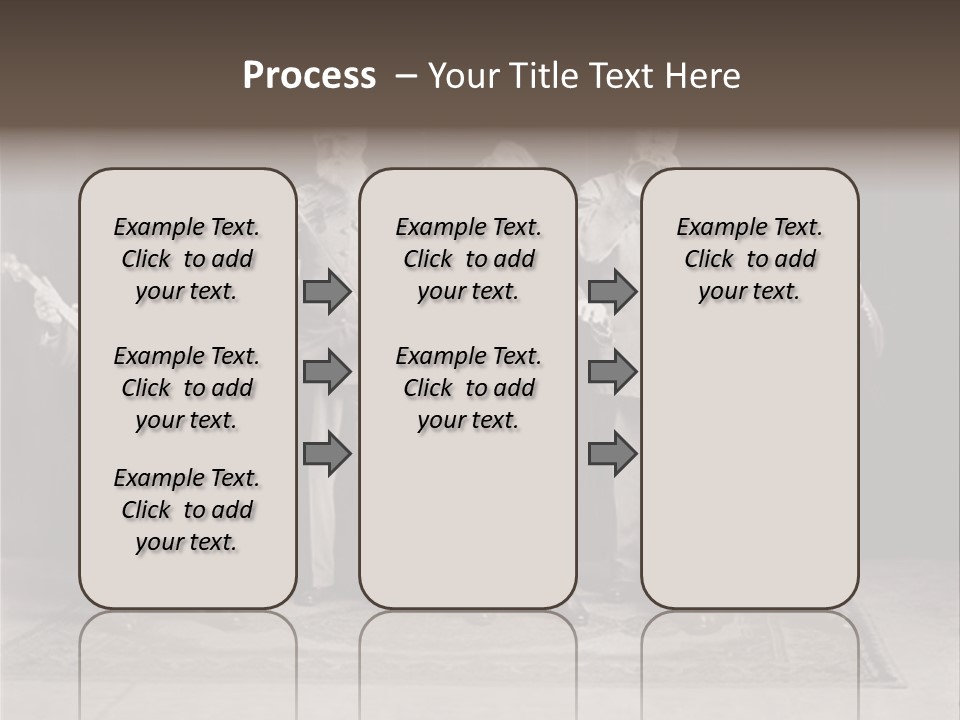 Process – Your Title Text Here

Example Text. Click to add your text.

Example Text. Click to add your text.

Example Text. Click to add your text.

Example Text. Click to add your text.

Example Text. Click to add your text.

Example Text. Click to add your text.